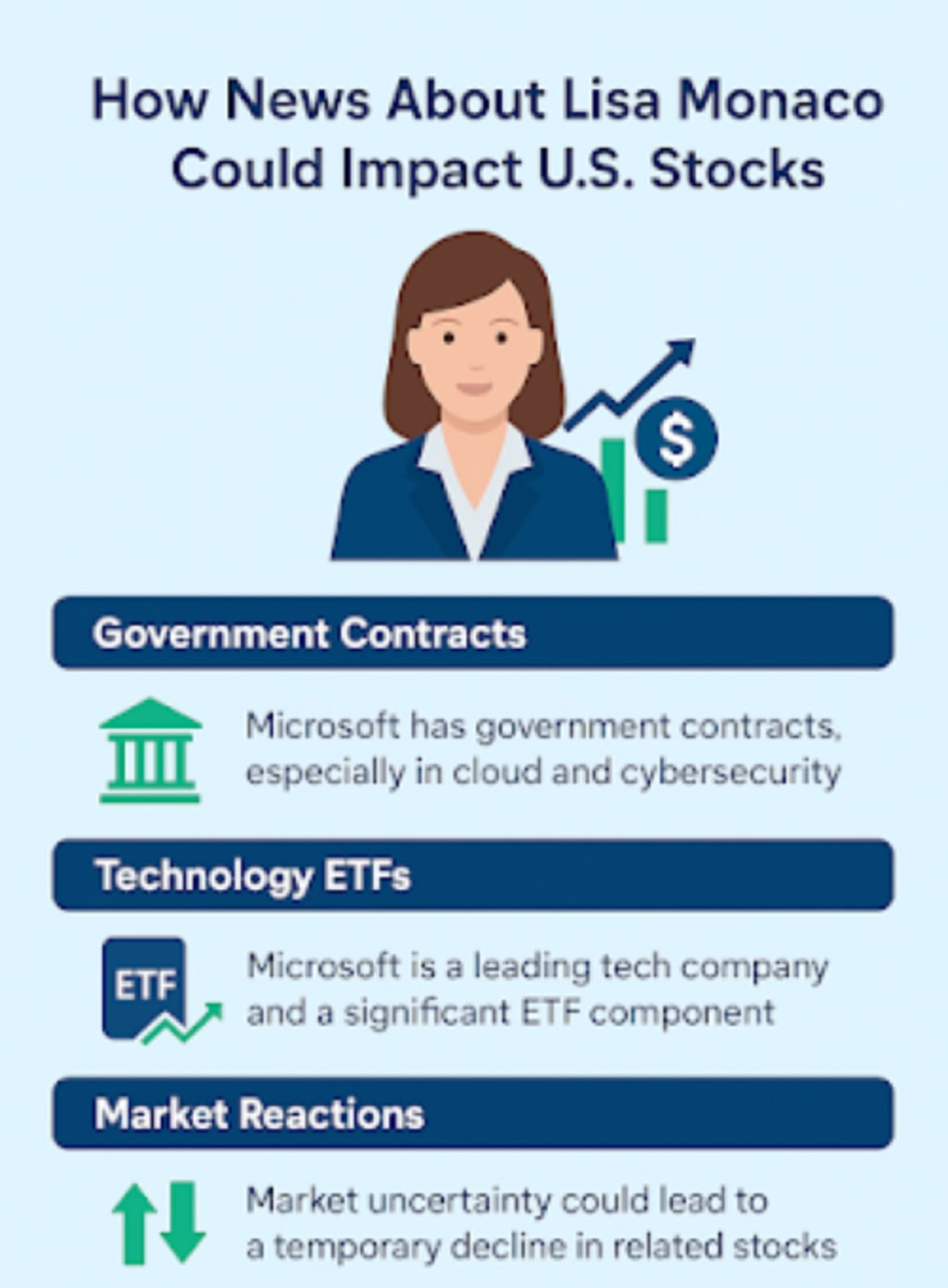 How News About Lisa Monaco Could Impact U.S. Stocks

$

Government Contracts

Microsoft has government contracts, especially in cloud and cybersecurity

Technology ETFs

ETF

Microsoft is a leading tech company and a significant ETF component

Market Reactions

Market uncertainty could lead to a temporary decline in related stocks